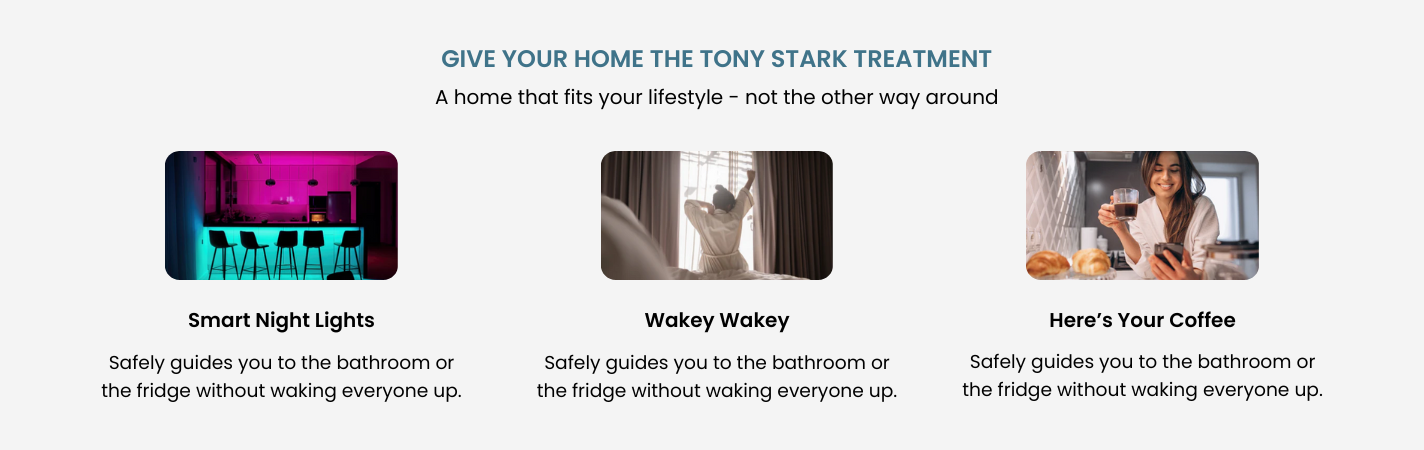 GIVE YOUR HOME THE TONY STARK TREATMENT

A home that fits your lifestyle - not the other way around

Smart Night Lights

Safely guides you to the bathroom or the fridge without waking everyone up.

Wakey Wakey

Safely guides you to the bathroom or the fridge without waking everyone up.

Here’s Your Coffee

Safely guides you to the bathroom or the fridge without waking everyone up.